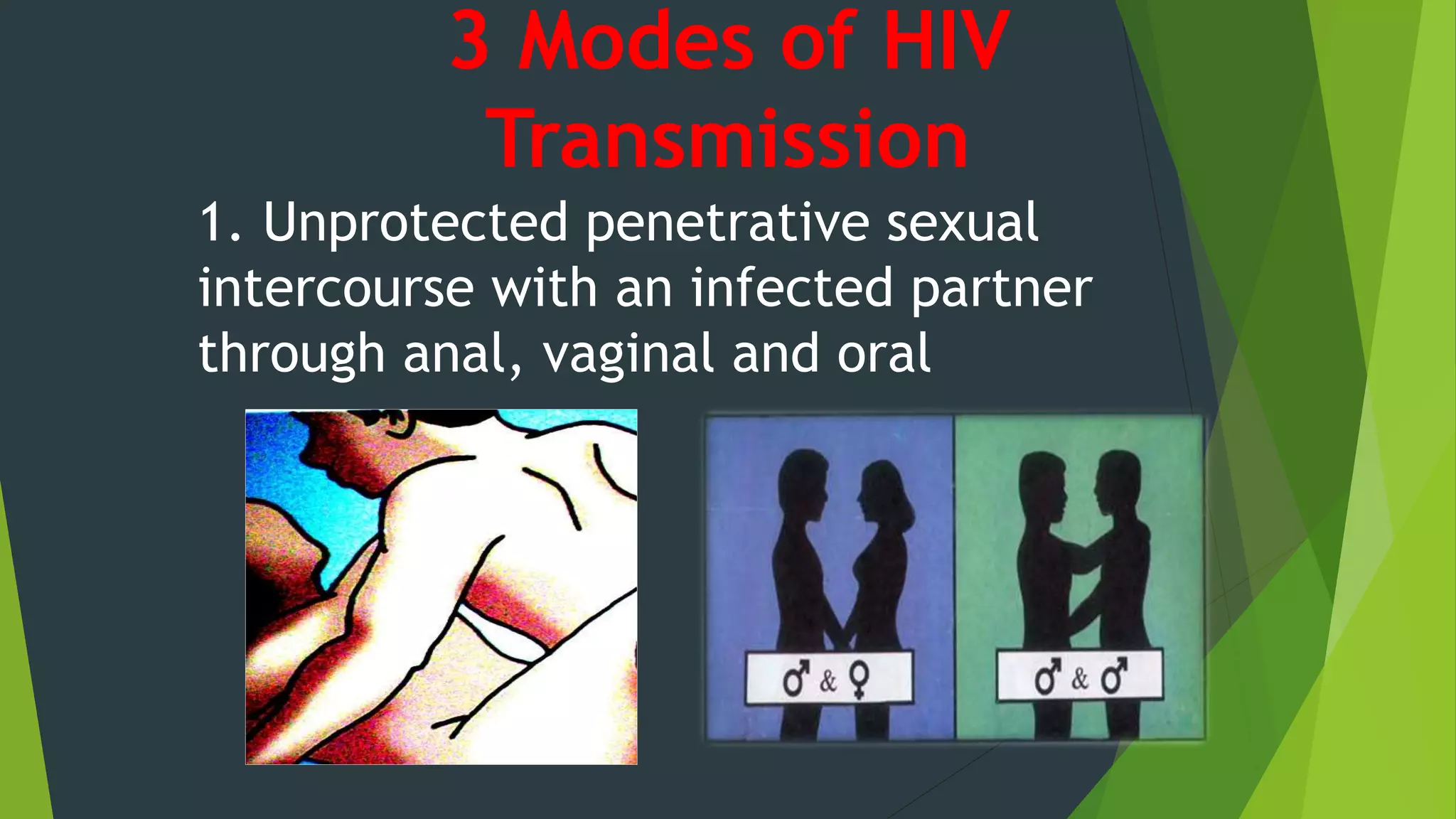 3 Modes of HIV Transmission

1. Unprotected penetrative sexual intercourse with an infected partner through anal, vaginal and oral

♂ & ♀

♂ & ♂